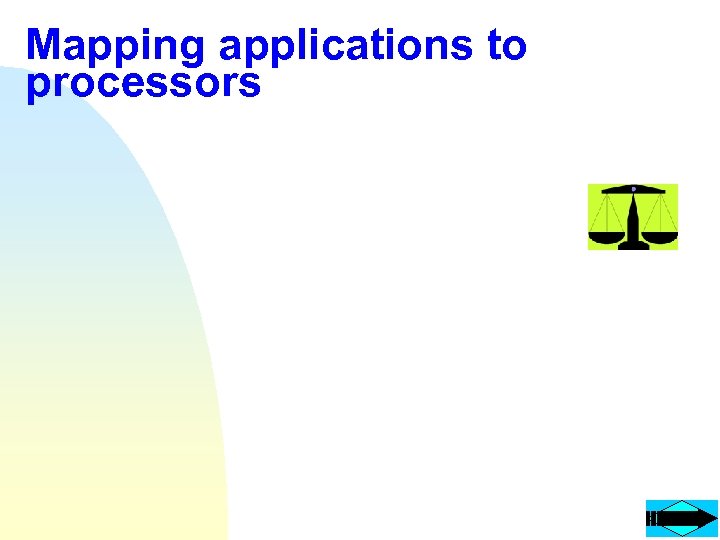 Mapping applications to processors